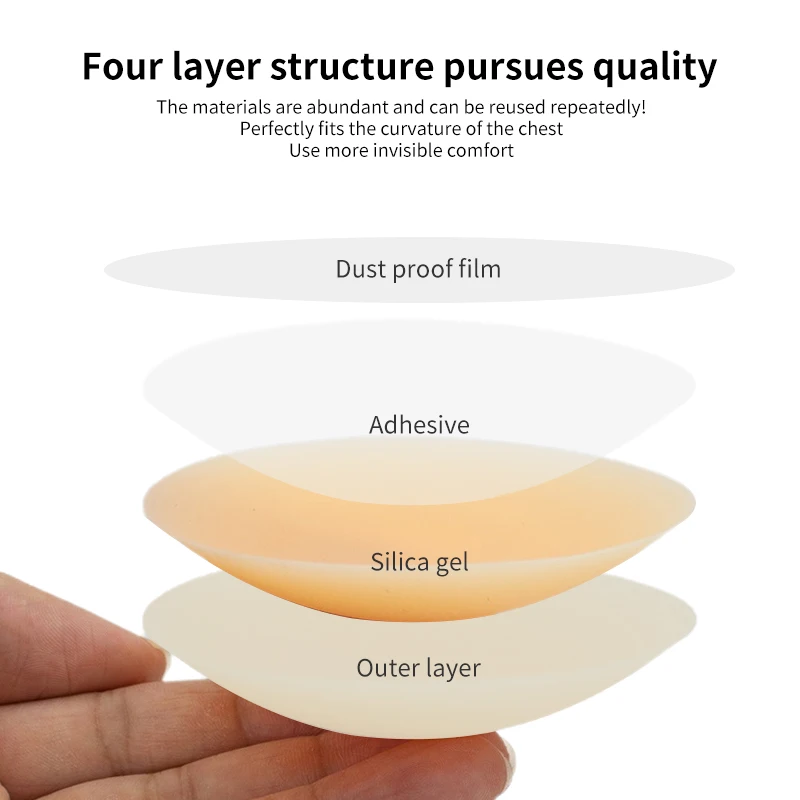 Four layer structure pursues quality

The materials are abundant and can be reused repeatedly!
Perfectly fits the curvature of the chest
Use more invisible comfort

Dust proof film

Adhesive

Silica gel

Outer layer